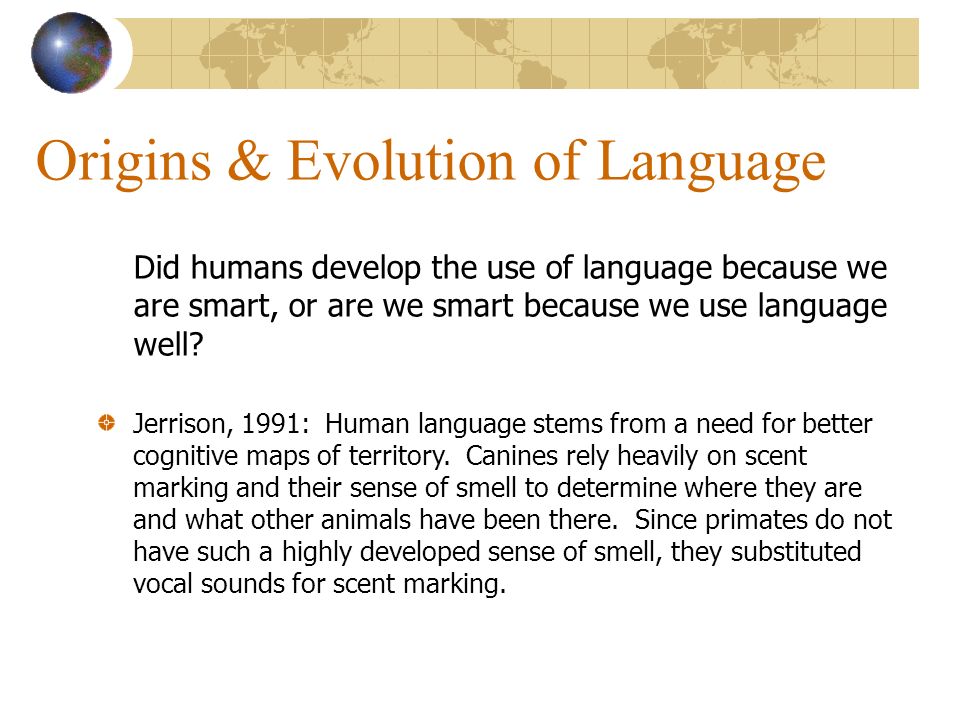 Origins & Evolution of Language

Did humans develop the use of language because we are smart, or are we smart because we use language well?

Jerrison, 1991: Human language stems from a need for better cognitive maps of territory. Canines rely heavily on scent marking and their sense of smell to determine where they are and what other animals have been there. Since primates do not have such a highly developed sense of smell, they substituted vocal sounds for scent marking.